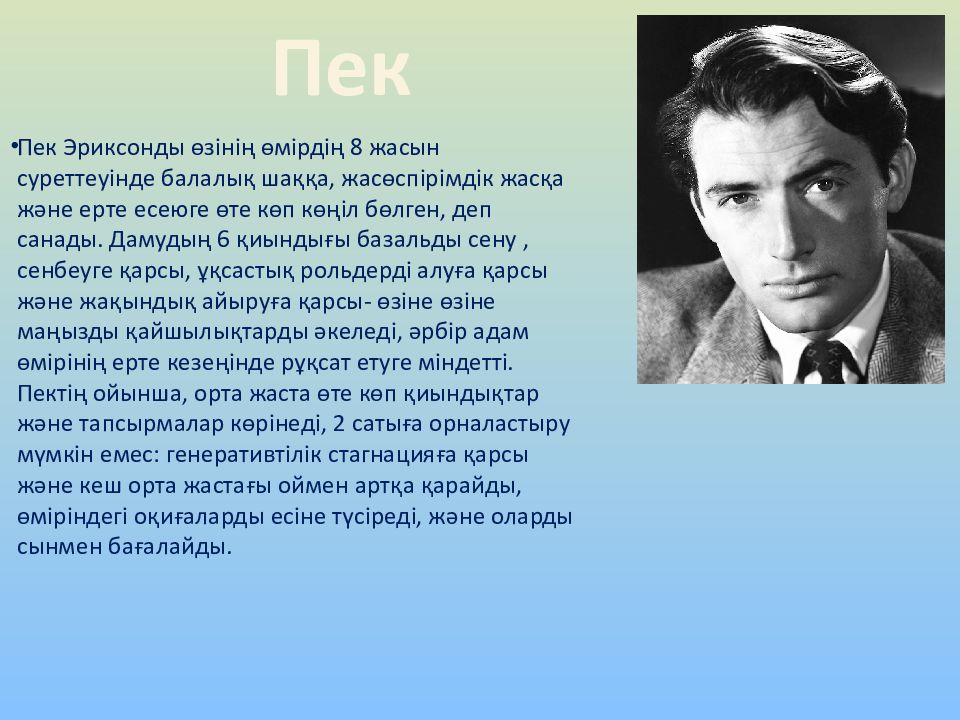 Пек

•Пек Эриксонды өзінің өмірдің 8 жасын суреттеуінде балалық шаққа, жасөспірімдік жасқа және ерте есеюге өте көп көңіл бөлген, деп санады. Дамудың 6 қиындығы базальды сену , сенбеуге қарсы, ұқсастық рольдерді алуға қарсы және жақындық айыруға қарсы- өзіне өзіне маңызды қайшылықтарды әкеледі, әрбір адам өмірінің ерте кезеңінде рұқсат етуге міндетті. Пектің ойынша, орта жаста өте көп қиындықтар және тапсырмалар көрінеді, 2 сатыға орналастыру мүмкін емес: генеративтілік стагнацияға қарсы және кеш орта жастағы оймен артқа қарайды, өміріндегі оқиғаларды есіне түсіреді, және оларды сынмен бағалайды.